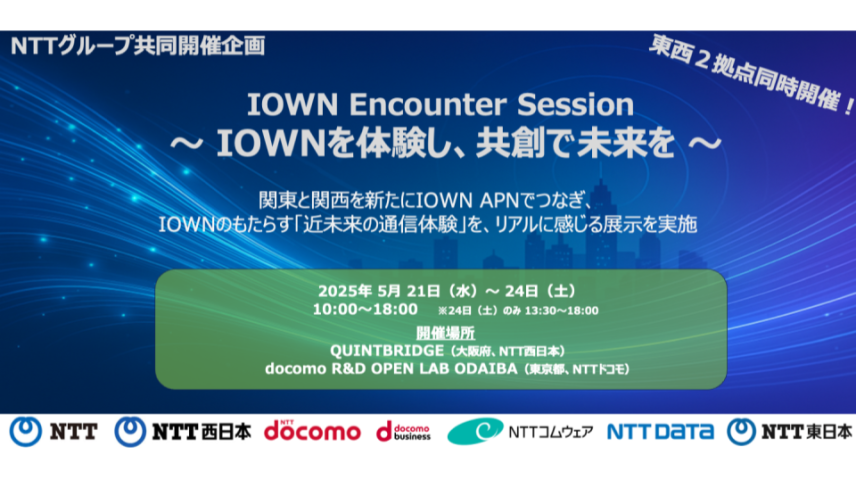 NTTグループ共同開催企画

東西２拠点同時開催！

IOWN Encounter Session
～ IOWNを体験し、共創で未来を ～

関東と関西を新たにIOWN APNでつなぎ、
IOWNのもたらす「近未来の通信体験」を、リアルに感じる展示を実施

2025年 5月 21日（水）～ 24日（土）
10:00～18:00 ※24日（土）のみ 13:30～18:00

開催場所
QUINTBRIDGE（大阪府、NTT西日本）
docomo R&D OPEN LAB ODAIBA（東京都、NTTドコモ）

NTT NTT西日本 NTT docomo docomo business NTTコムウェア NTT DATA NTT東日本